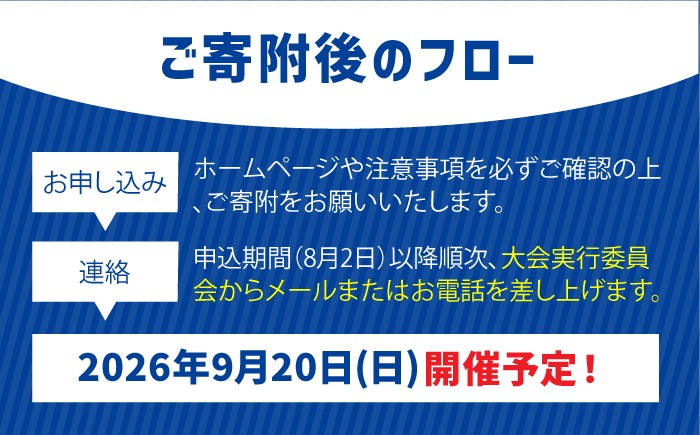 ご寄附後のフロー

お申し込み

ホームページや注意事項を必ずご確認の上、ご寄附をお願いいたします。

連絡

申込期間（8月2日）以降順次、大会実行委員会からメールまたはお電話を差し上げます。

2026年9月20日(日)開催予定！